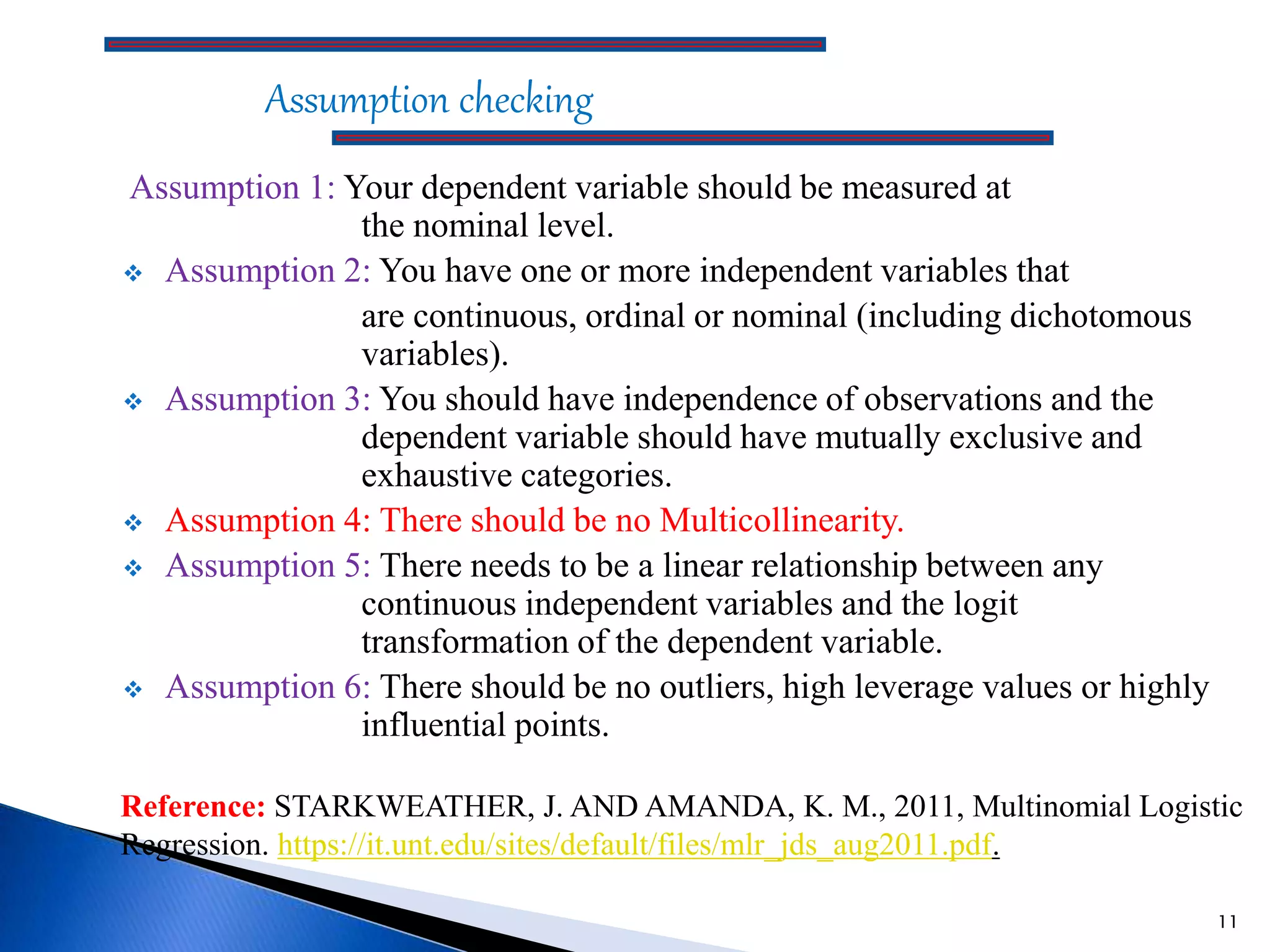 Assumption checking

Assumption 1: Your dependent variable should be measured at the nominal level.

❖ Assumption 2: You have one or more independent variables that are continuous, ordinal or nominal (including dichotomous variables).

❖ Assumption 3: You should have independence of observations and the dependent variable should have mutually exclusive and exhaustive categories.

❖ Assumption 4: There should be no Multicollinearity.

❖ Assumption 5: There needs to be a linear relationship between any continuous independent variables and the logit transformation of the dependent variable.

❖ Assumption 6: There should be no outliers, high leverage values or highly influential points.

Reference: STARKWEATHER, J. AND AMANDA, K. M., 2011, Multinomial Logistic Regression. https://it.unt.edu/sites/default/files/mlr_jds_aug2011.pdf.

11